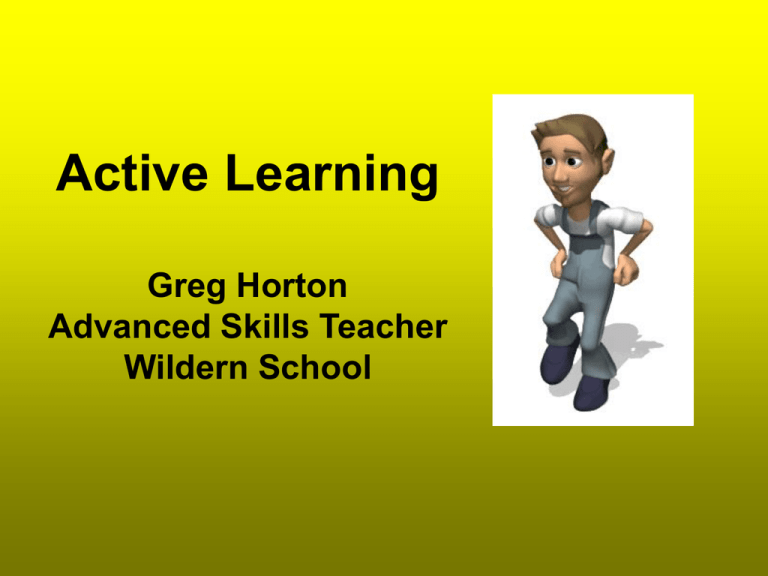 Active Learning

Greg Horton
Advanced Skills Teacher
Wildern School